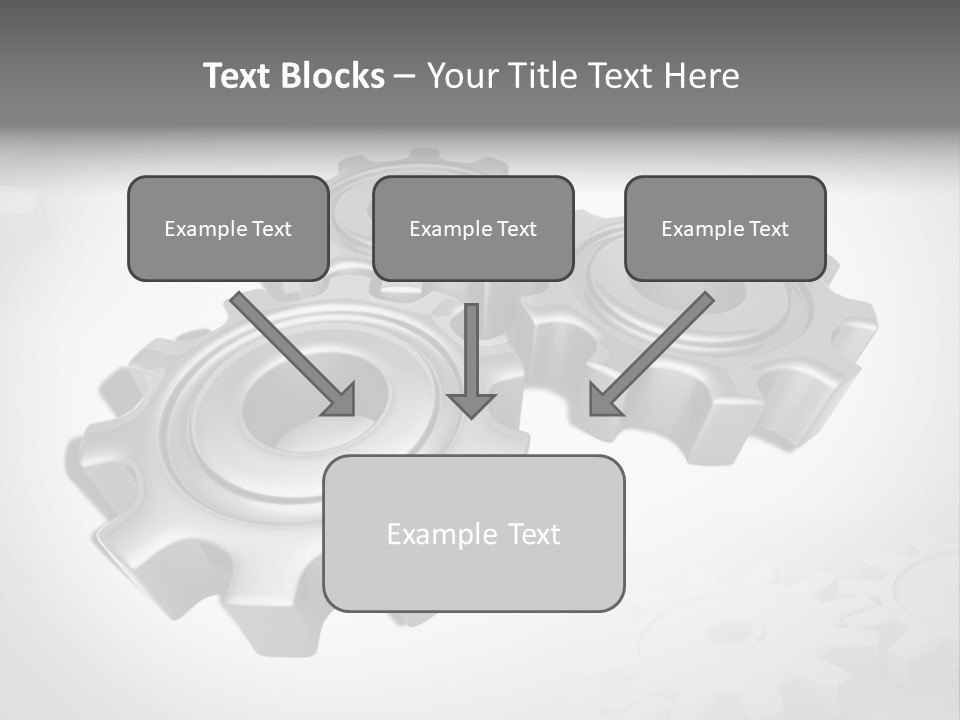 Text Blocks – Your Title Text Here

Example Text

Example Text

Example Text

Example Text